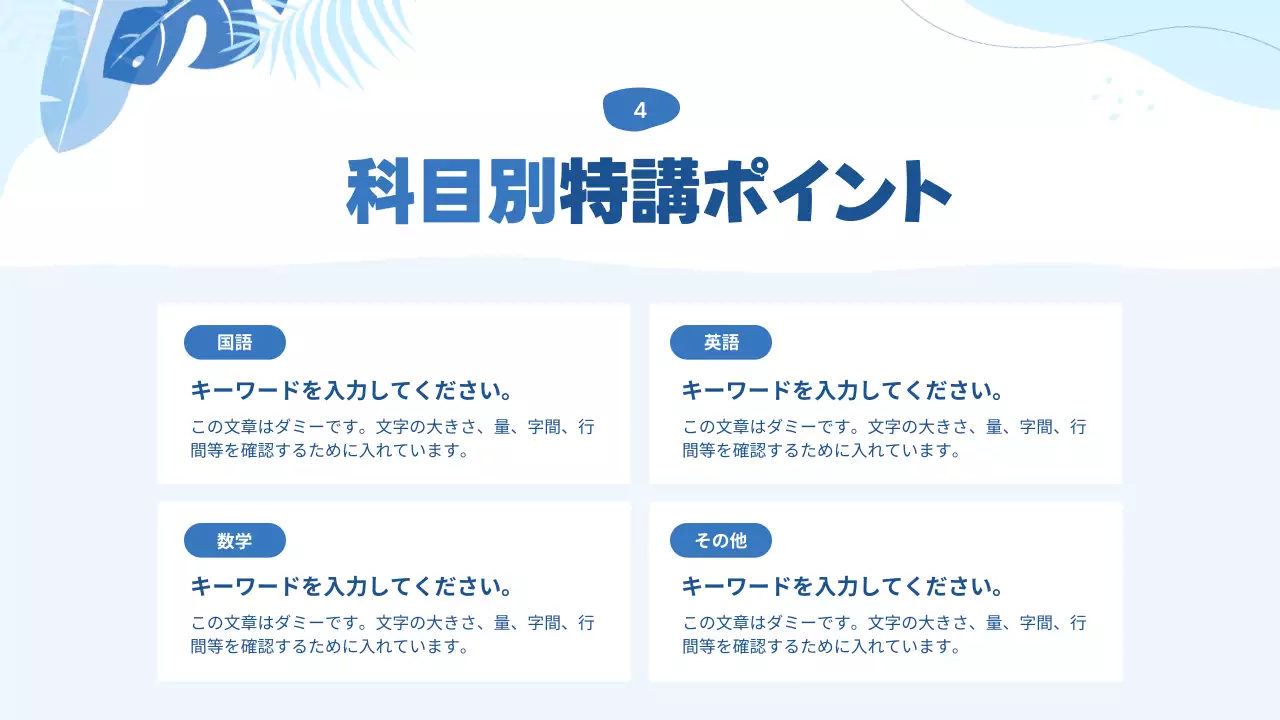 4

科目別特講ポイント

国語

キーワードを入力してください。

この文章はダミーです。文字の大きさ、量、字間、行間等を確認するために入れています。

英語

キーワードを入力してください。

この文章はダミーです。文字の大きさ、量、字間、行間等を確認するために入れています。

数学

キーワードを入力してください。

この文章はダミーです。文字の大きさ、量、字間、行間等を確認するために入れています。

その他

キーワードを入力してください。

この文章はダミーです。文字の大きさ、量、字間、行間等を確認するために入れています。